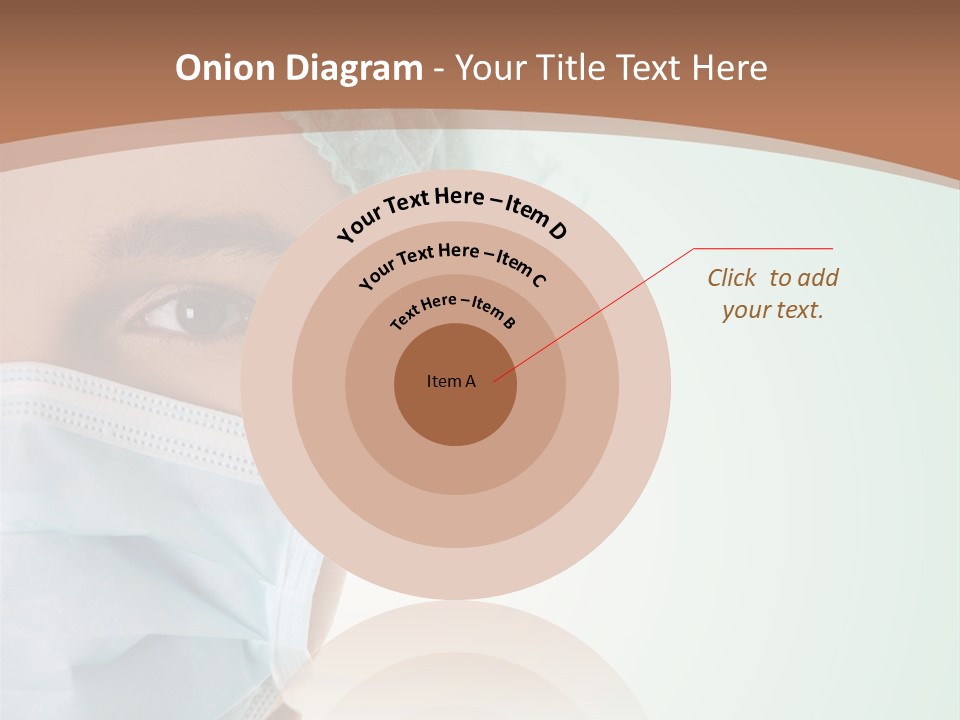 Onion Diagram - Your Title Text Here

Your Text Here – Item D

Your Text Here – Item C

Text Here – Item B

Item A

Click to add your text.